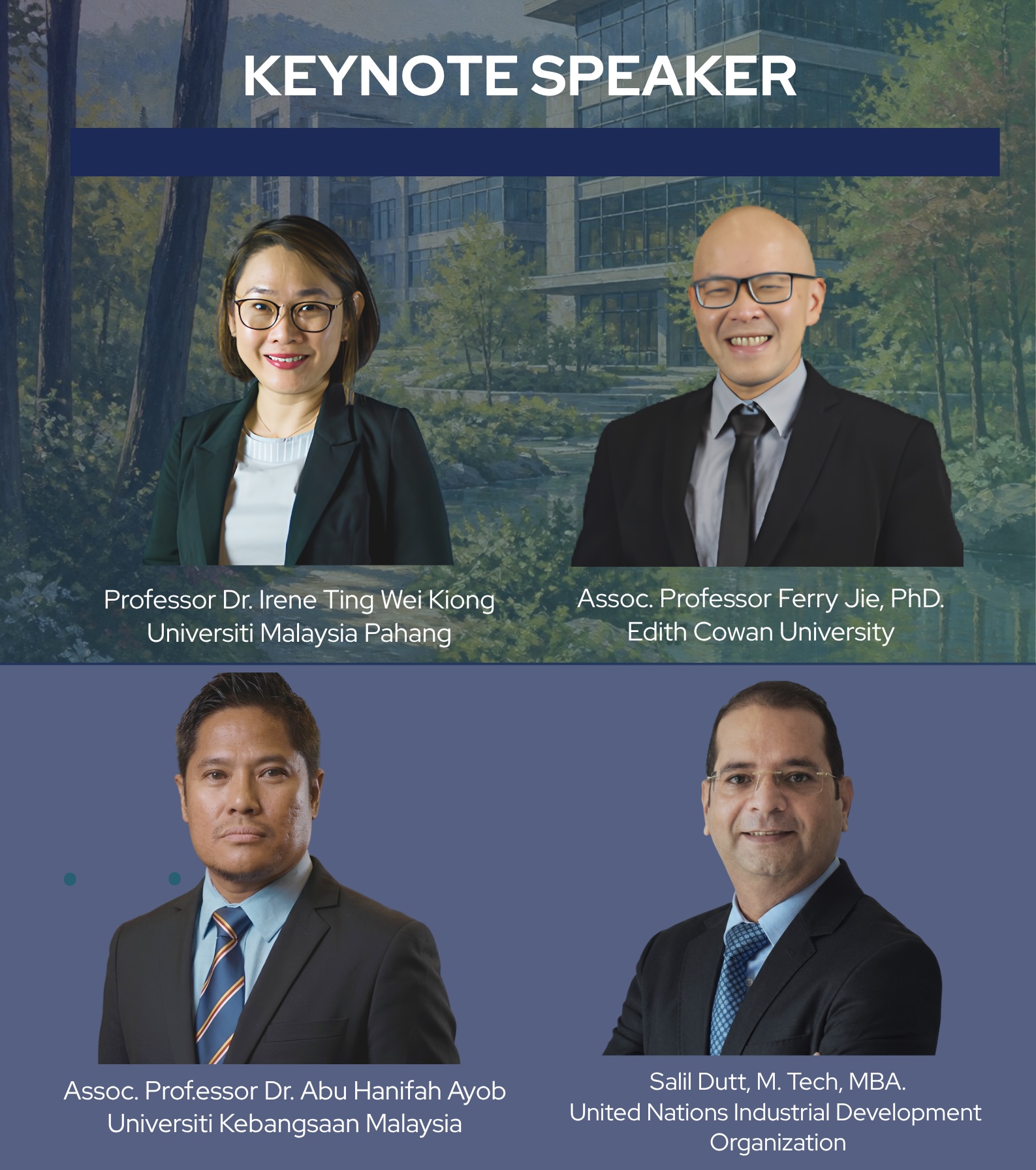 KEYNOTE SPEAKER

Professor Dr. Irene Ting Wei Kiong
Universiti Malaysia Pahang

Assoc. Professor Ferry Jie, PhD.
Edith Cowan University

Assoc. Prof.essor Dr. Abu Hanifah Ayob
Universiti Kebangsaan Malaysia

Salil Dutt, M. Tech, MBA.
United Nations Industrial Development Organization